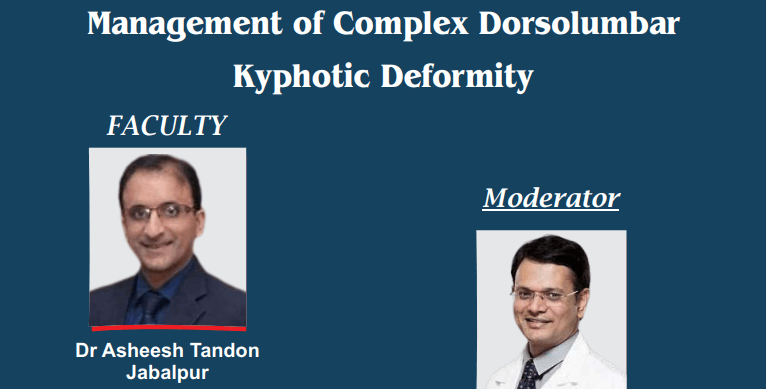 Management of Complex Dorsolumbar Kyphotic Deformity

FACULTY

Dr Asheesh Tandon
Jabalpur

Moderator